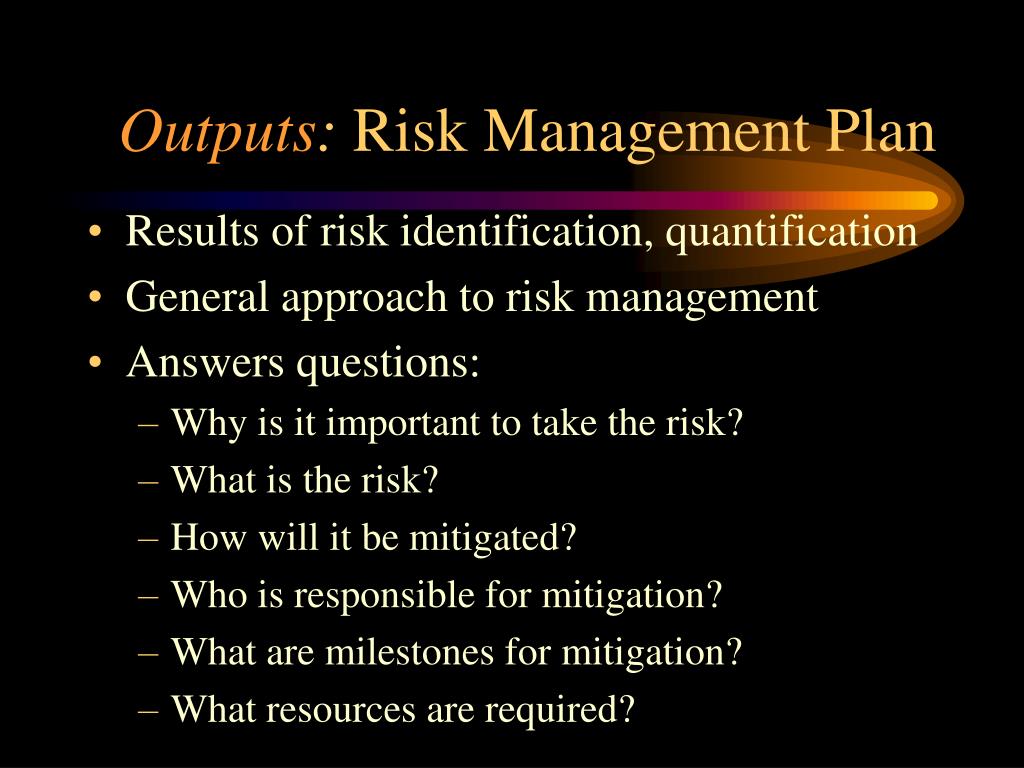 Outputs: Risk Management Plan

• Results of risk identification, quantification
• General approach to risk management
• Answers questions:
– Why is it important to take the risk?
– What is the risk?
– How will it be mitigated?
– Who is responsible for mitigation?
– What are milestones for mitigation?
– What resources are required?